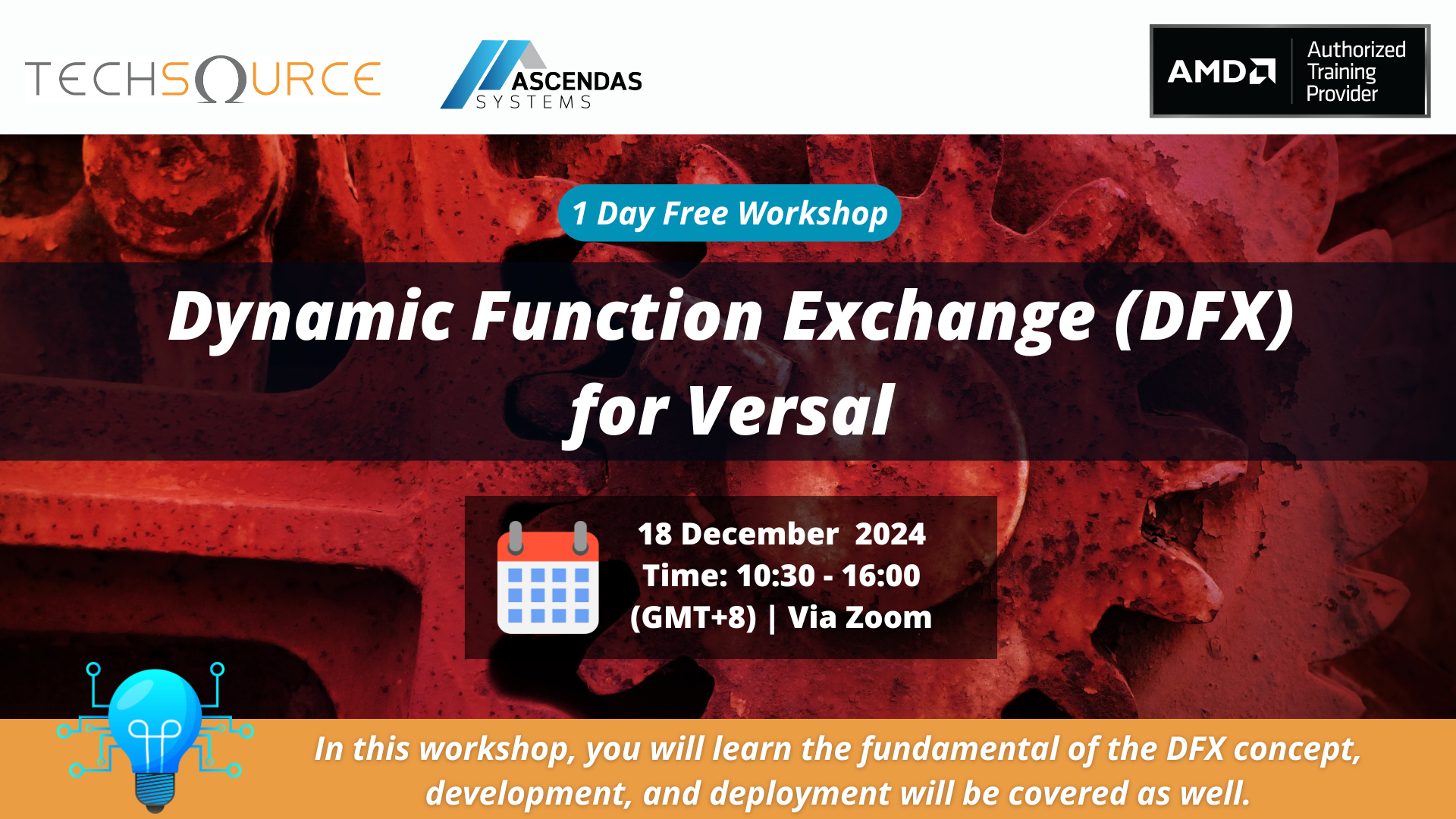 TECHSOURCE

ASCENDAS SYSTEMS

AMD Authorized Training Provider

1 Day Free Workshop

Dynamic Function Exchange (DFX) for Versal

18 December 2024
Time: 10:30 - 16:00
(GMT+8) | Via Zoom

In this workshop, you will learn the fundamental of the DFX concept, development, and deployment will be covered as well.